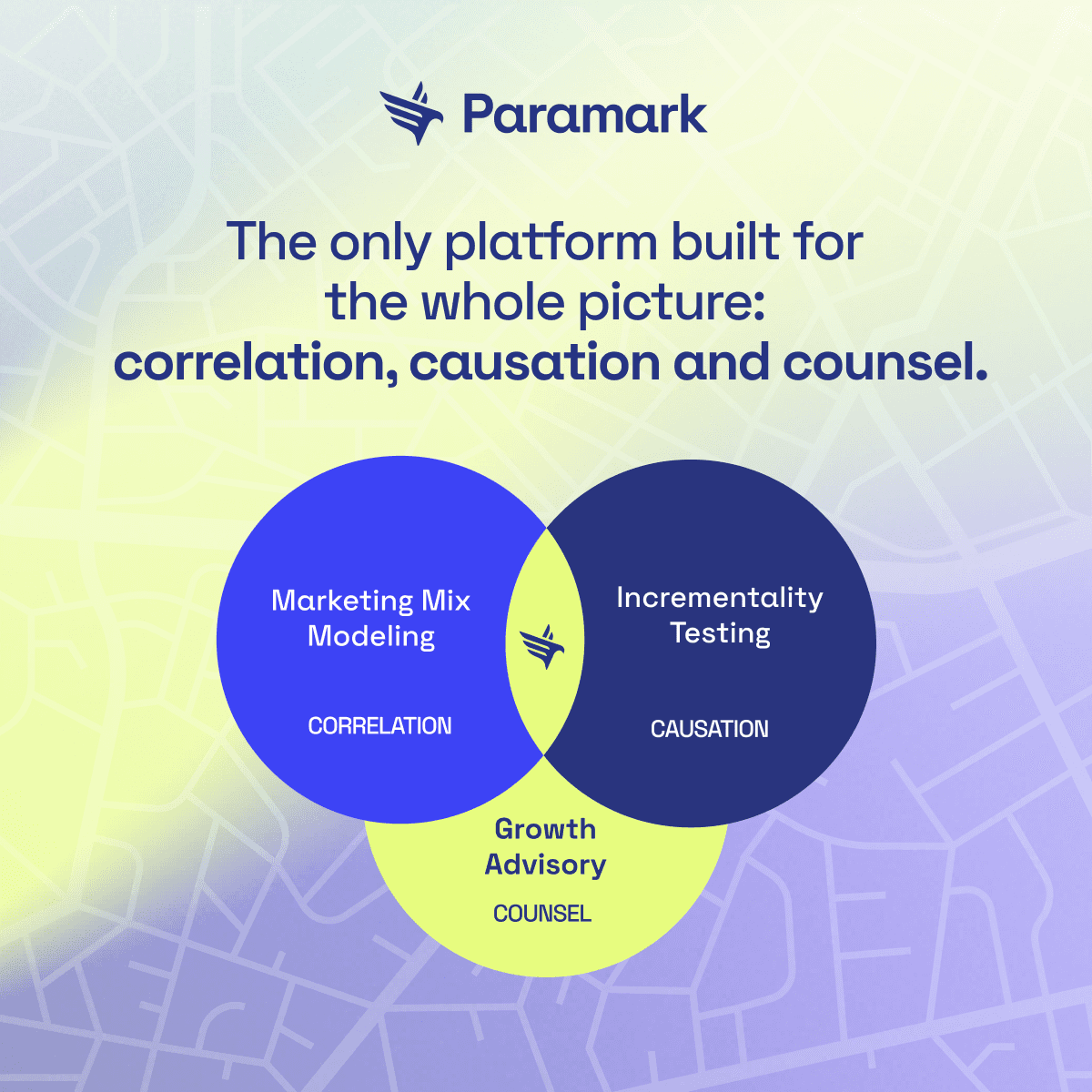 Paramark

The only platform built for the whole picture: correlation, causation and counsel.

Marketing Mix Modeling

CORRELATION

Incrementality Testing

CAUSATION

Growth Advisory

COUNSEL